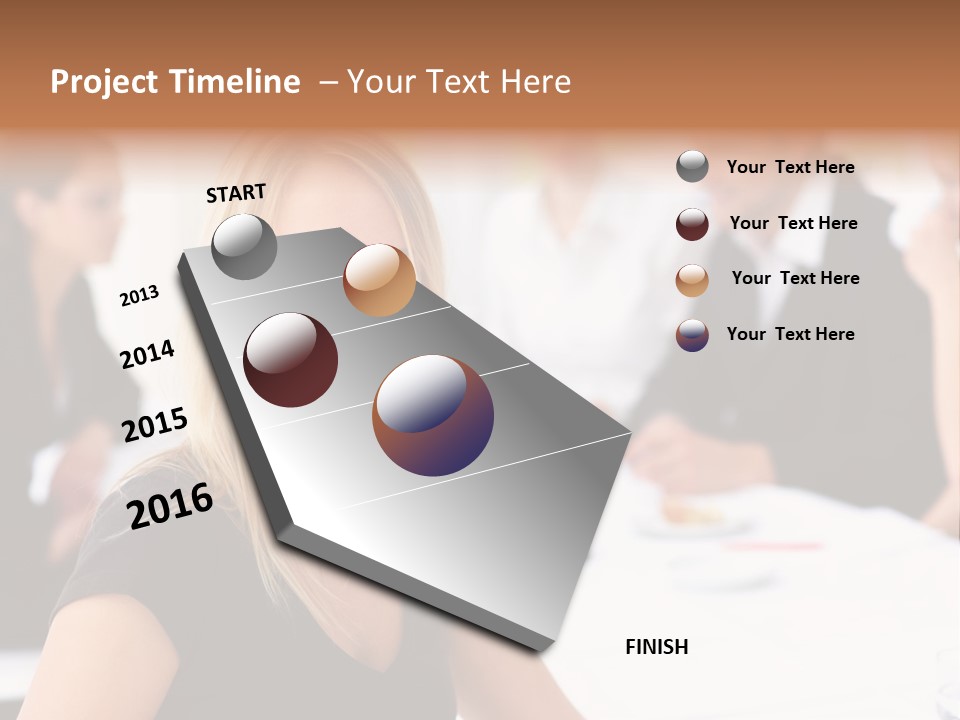 Project Timeline – Your Text Here

START

2013

2014

2015

2016

FINISH

Your Text Here

Your Text Here

Your Text Here

Your Text Here